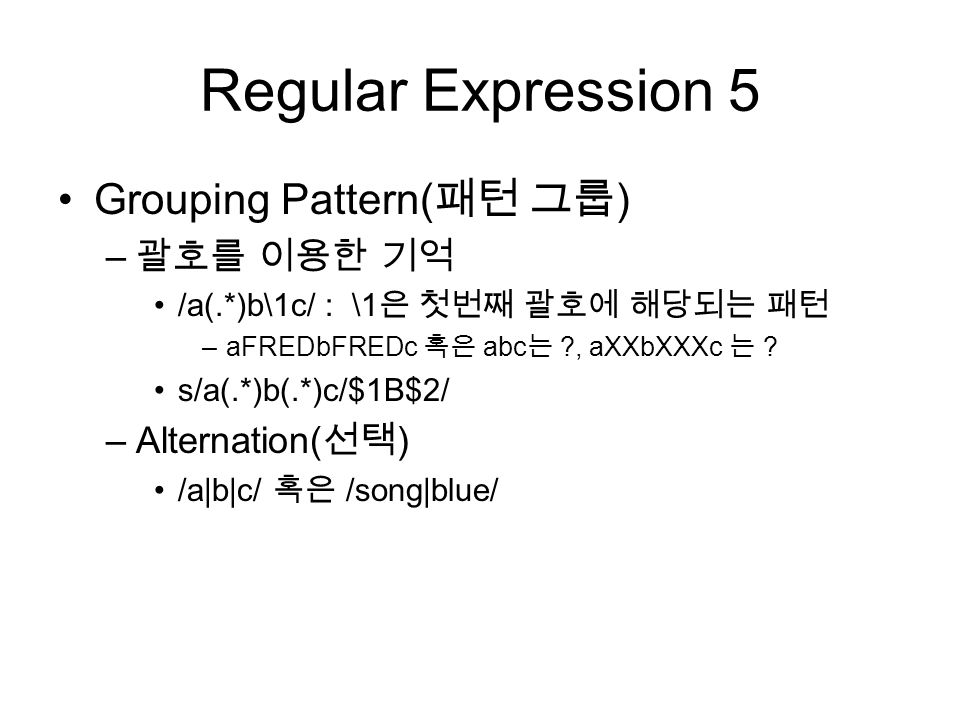 Regular Expression 5

• Grouping Pattern(패턴 그룹)
– 괄호를 이용한 기억
• /a(.*)b\1c/ : \1은 첫번째 괄호에 해당되는 패턴
– aFREDbFREDc 혹은 abc는 ?, aXXbXXXc 는 ?
• s/a(.*)b(.*)c/$1B$2/
– Alternation(선택)
• /a|b|c/ 혹은 /song|blue/